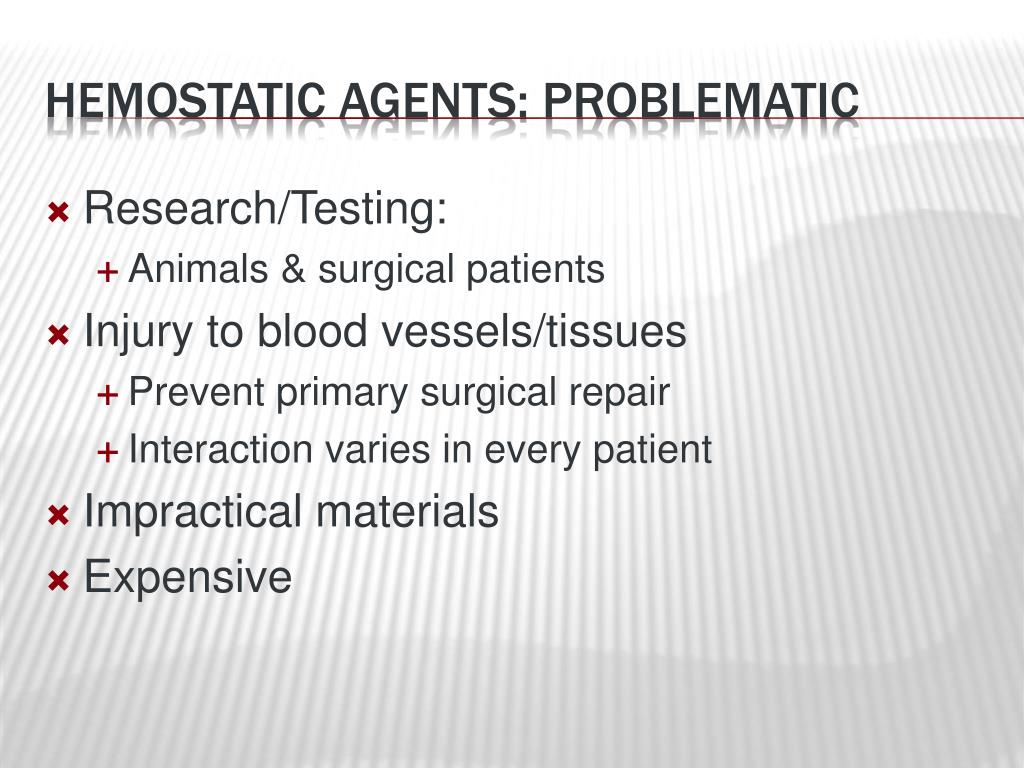 HEMOSTATIC AGENTS: PROBLEMATIC

Research/Testing:
Animals & surgical patients
Injury to blood vessels/tissues
Prevent primary surgical repair
Interaction varies in every patient
Impractical materials
Expensive